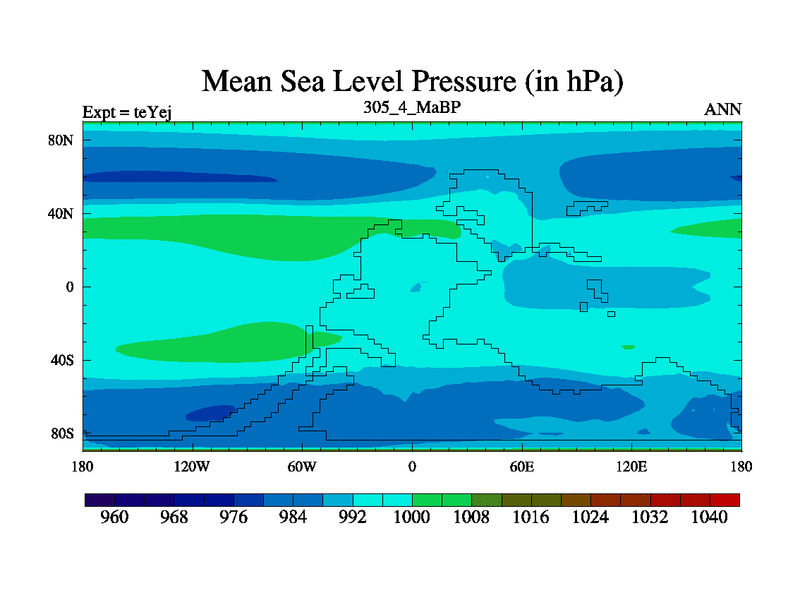 Mean Sea Level Pressure (in hPa)

Expt = teYej

305_4_MaBP

ANN

80N
40N
0
40S
80S

180
120W
60W
0
60E
120E
180

960
968
976
984
992
1000
1008
1016
1024
1032
1040